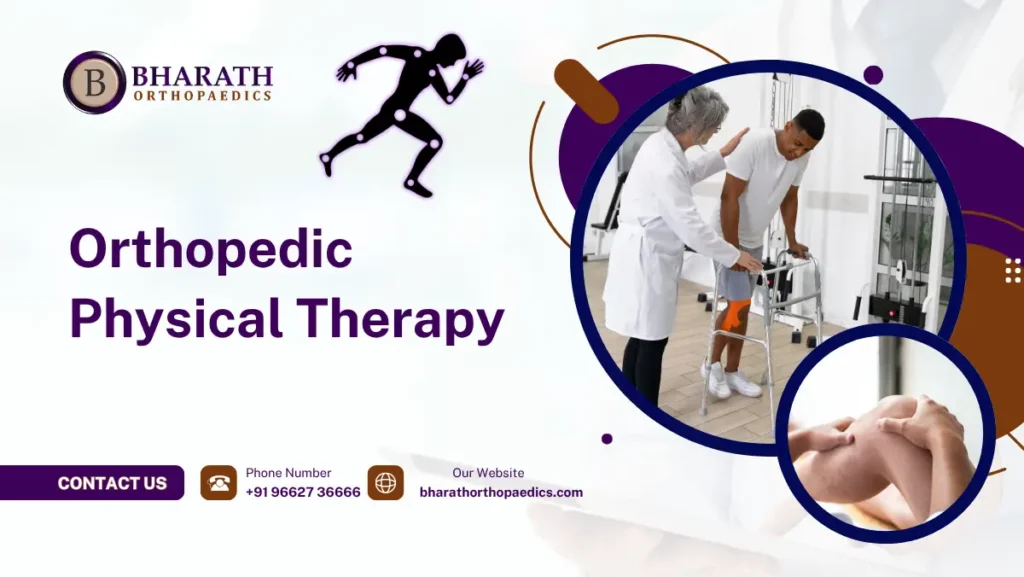 B BHARATH ORTHOPAEDICS

Orthopedic Physical Therapy

CONTACT US

Phone Number
+91 96627 36666

Our Website
bharathorthopaedics.com